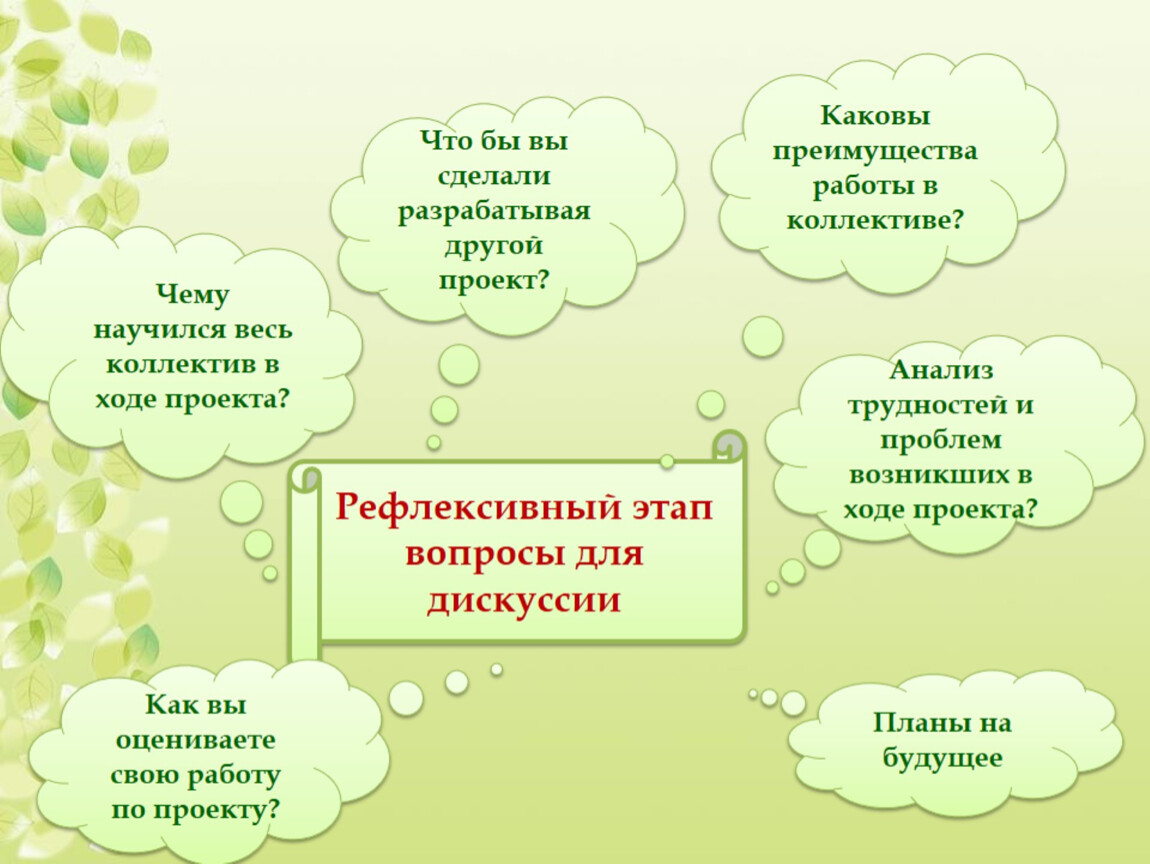 Рефлексивный этап вопросы для дискуссии

Чему научился весь коллектив в ходе проекта?

Что бы вы сделали разрабатывая другой проект?

Каковы преимущества работы в коллективе?

Анализ трудностей и проблем возникших в ходе проекта?

Как вы оцениваете свою работу по проекту?

Планы на будущее